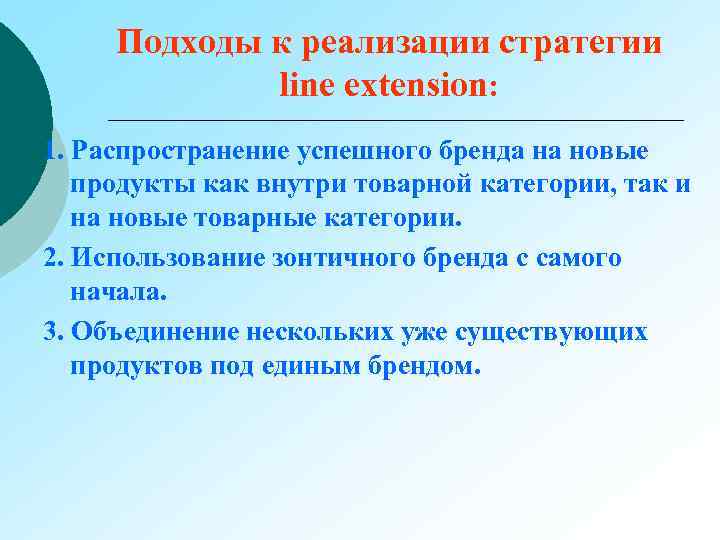 Подходы к реализации стратегии line extension:

1. Распространение успешного бренда на новые продукты как внутри товарной категории, так и на новые товарные категории.
2. Использование зонтичного бренда с самого начала.
3. Объединение нескольких уже существующих продуктов под единым брендом.